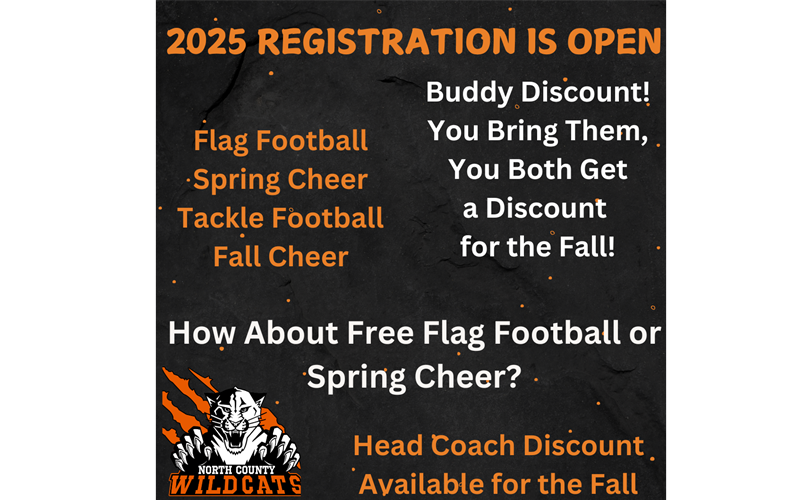 2025 REGISTRATION IS OPEN

Flag Football
Spring Cheer
Tackle Football
Fall Cheer

Buddy Discount!
You Bring Them,
You Both Get
a Discount
for the Fall!

How About Free Flag Football or Spring Cheer?

NORTH COUNTY
WILDCATS

Head Coach Discount
Available for the Fall